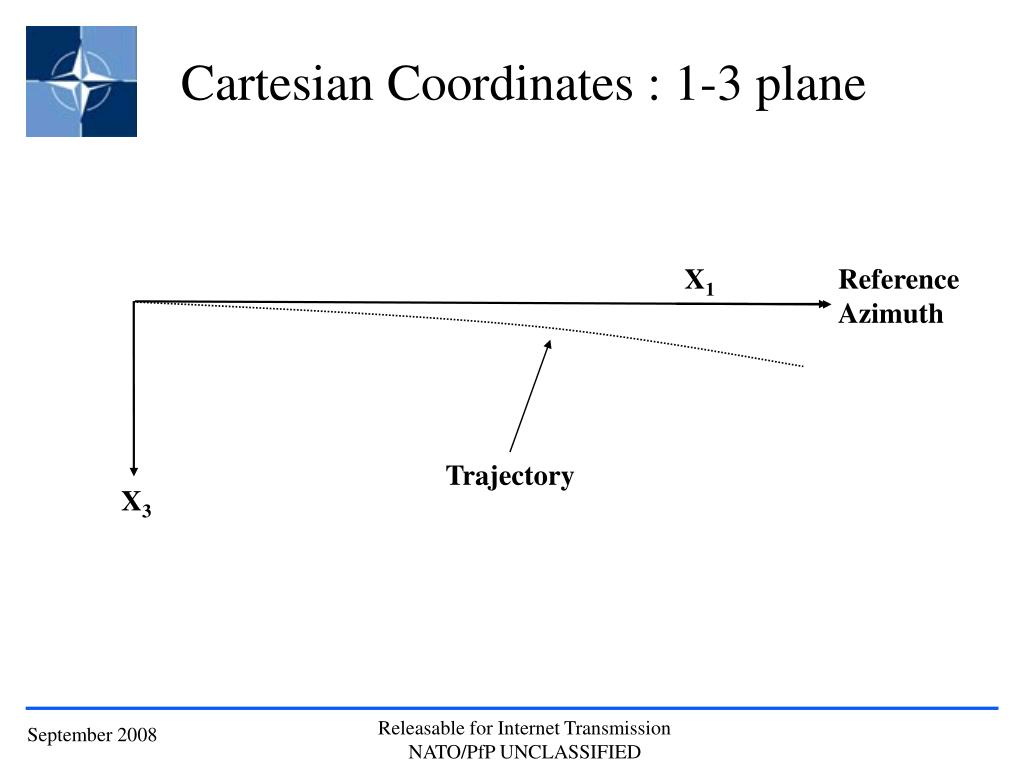 Cartesian Coordinates : 1-3 plane

$X_1$

Reference Azimuth

Trajectory

$X_3$

September 2008

Releasable for Internet Transmission
NATO/PfP UNCLASSIFIED